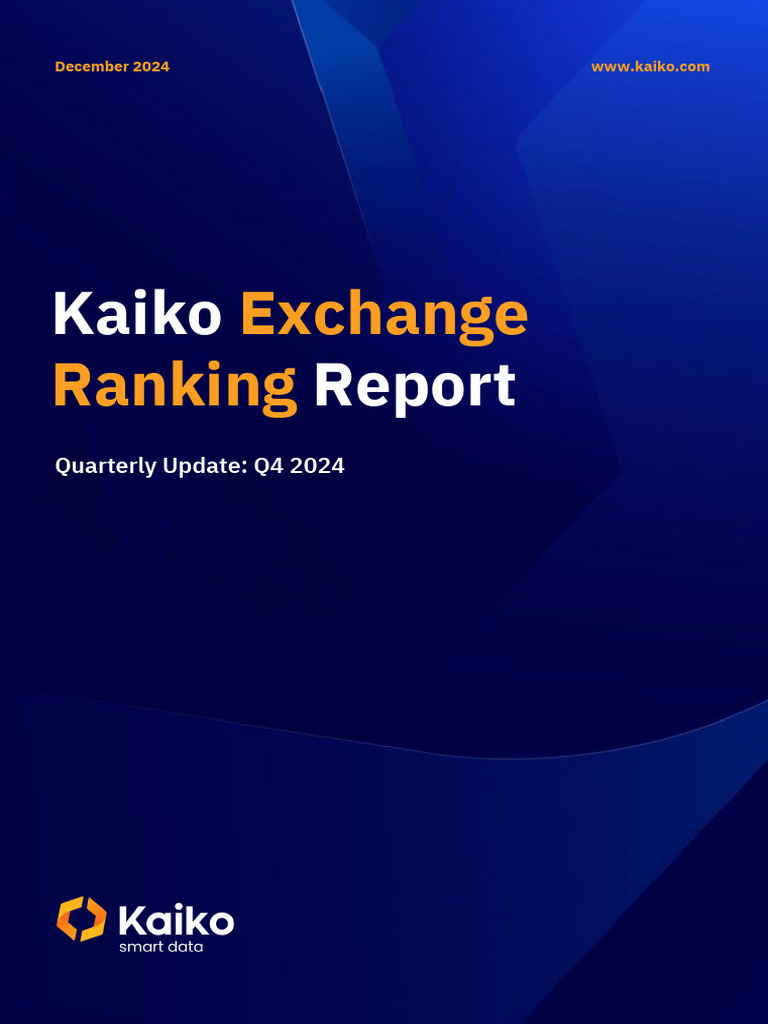 December 2024

www.kaiko.com

Kaiko Exchange Ranking Report

Quarterly Update: Q4 2024

Kaiko
smart data